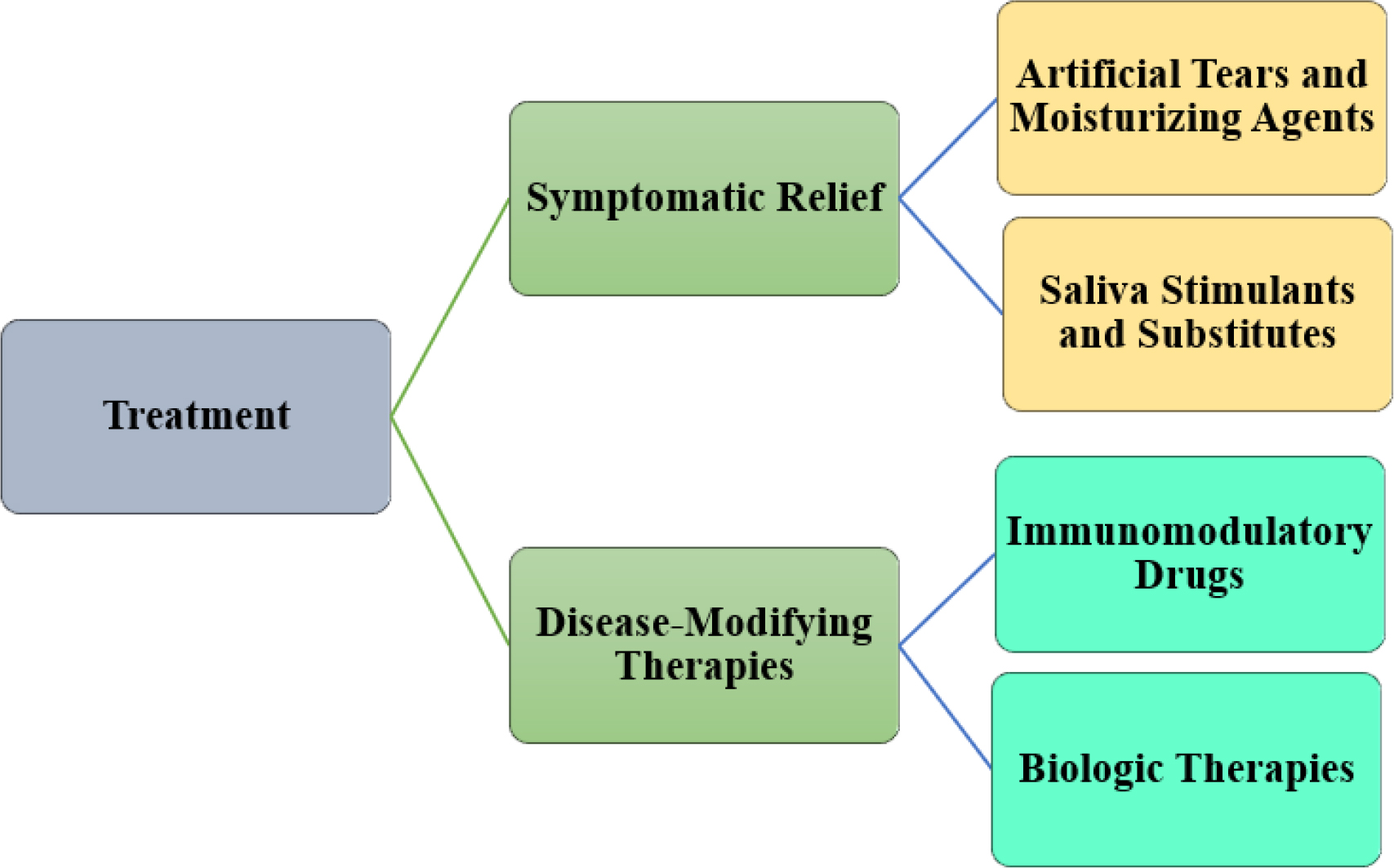 Treatment

Symptomatic Relief

Artificial Tears and Moisturizing Agents

Saliva Stimulants and Substitutes

Disease-Modifying Therapies

Immunomodulatory Drugs

Biologic Therapies